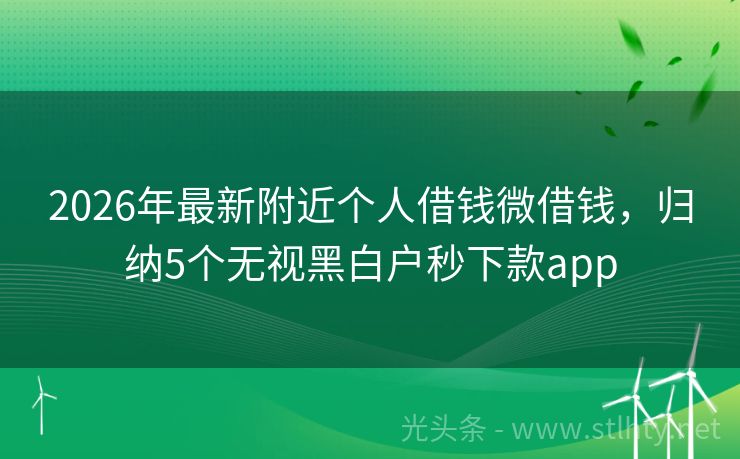 2026年最新附近个人借钱微借钱，归纳5个无视黑白户秒下款app

光头条 - www.stlhty.net